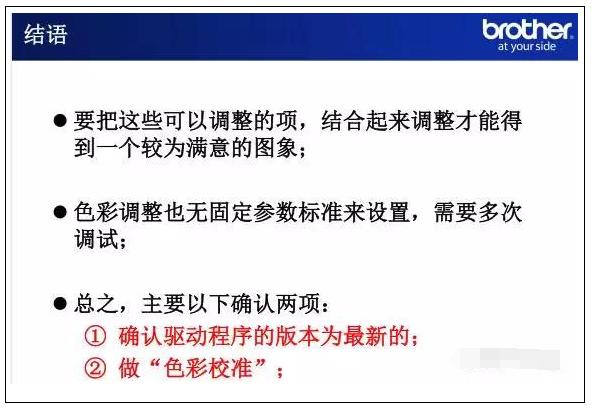 结语

brother
at your side

● 要把这些可以调整的项，结合起来调整才能得到一个较为满意的图象；

● 色彩调整也无固定参数标准来设置，需要多次调试；

● 总之，主要以下确认两项：
① 确认驱动程序的版本为最新的；
② 做“色彩校准”；